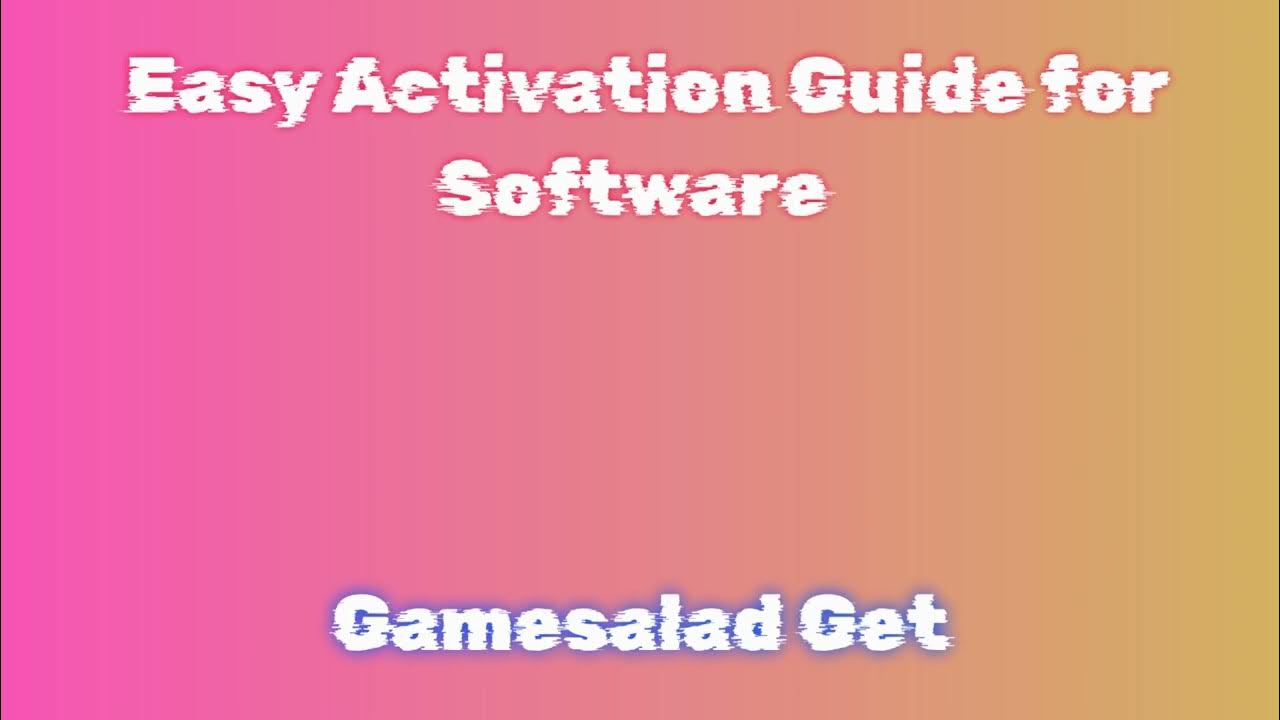 Easy Activation Guide for Software

Gamesalad Get